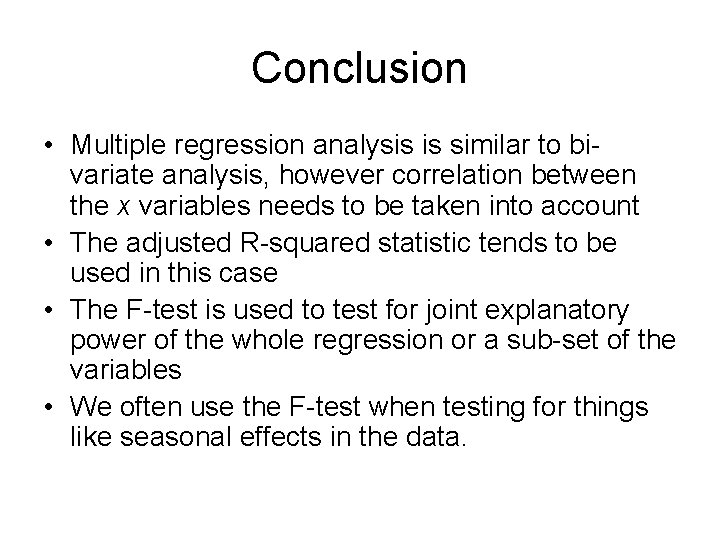 Conclusion

• Multiple regression analysis is similar to bi-variate analysis, however correlation between the $x$ variables needs to be taken into account
• The adjusted R-squared statistic tends to be used in this case
• The F-test is used to test for joint explanatory power of the whole regression or a sub-set of the variables
• We often use the F-test when testing for things like seasonal effects in the data.